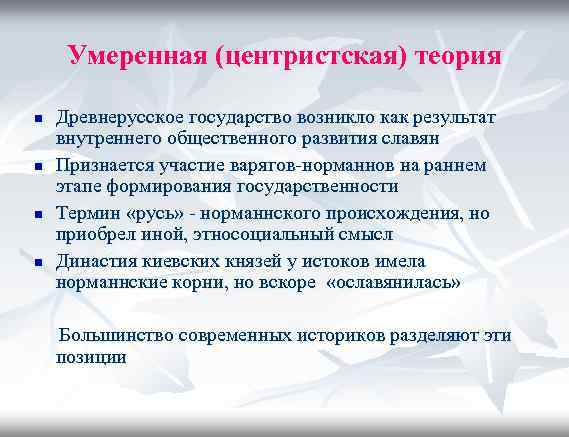 Умеренная (центристская) теория

- Древнерусское государство возникло как результат внутреннего общественного развития славян
- Признается участие варягов-норманнов на раннем этапе формирования государственности
- Термин «русь» - норманнского происхождения, но приобрел иной, этносоциальный смысл
- Династия киевских князей у истоков имела норманнские корни, но вскоре «ославянилась»

Большинство современных историков разделяют эти позиции